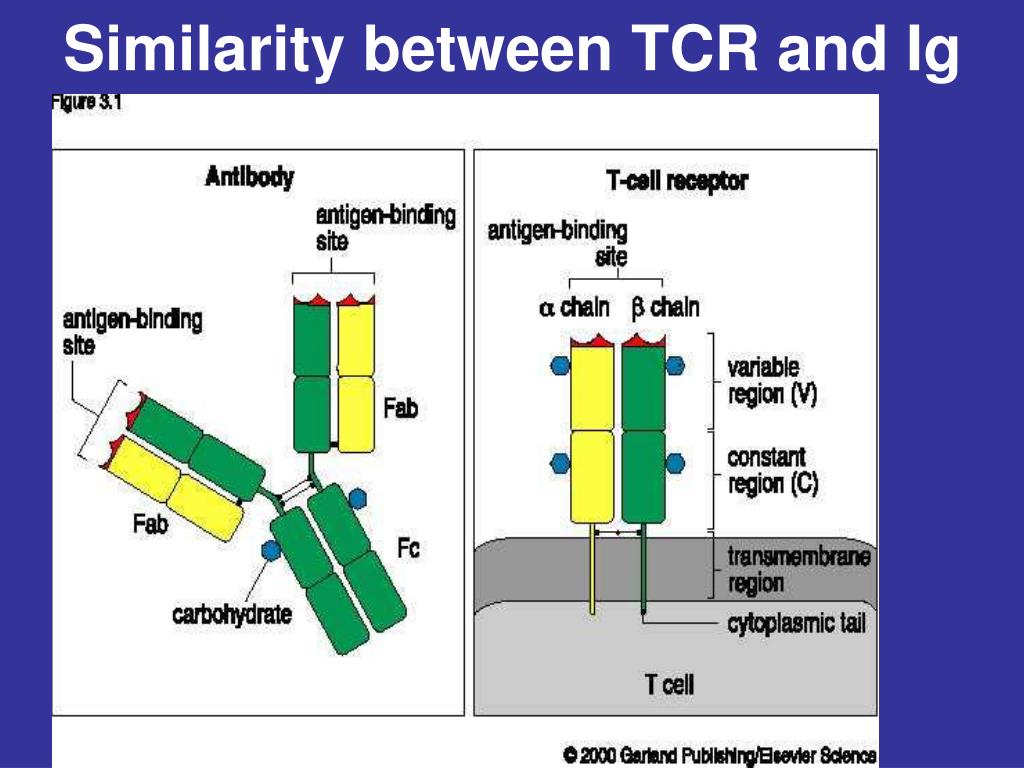 Similarity between TCR and Ig

Figure 3.1

Antibody

antigen-binding site

antigen-binding site

Fab

Fab

Fc

carbohydrate

T-cell receptor

antigen-binding site

$\alpha$ chain $\beta$ chain

variable region (V)

constant region (C)

transmembrane region

cytoplasmic tail

T cell

© 2000 Garland Publishing/Elsevier Science